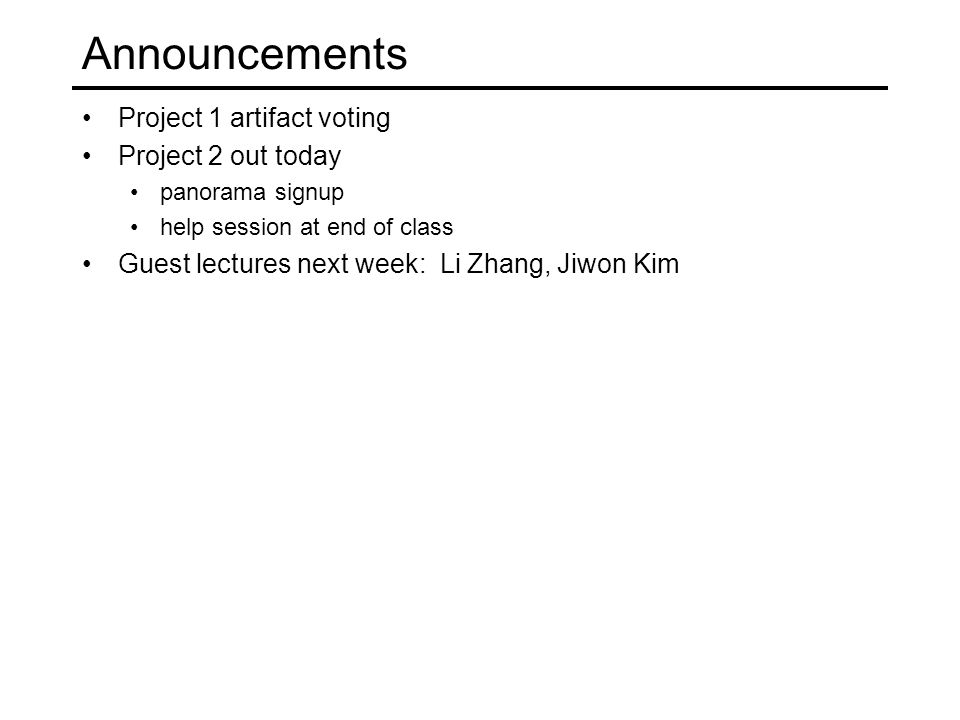 Announcements

• Project 1 artifact voting
• Project 2 out today
  • panorama signup
  • help session at end of class
• Guest lectures next week: Li Zhang, Jiwon Kim